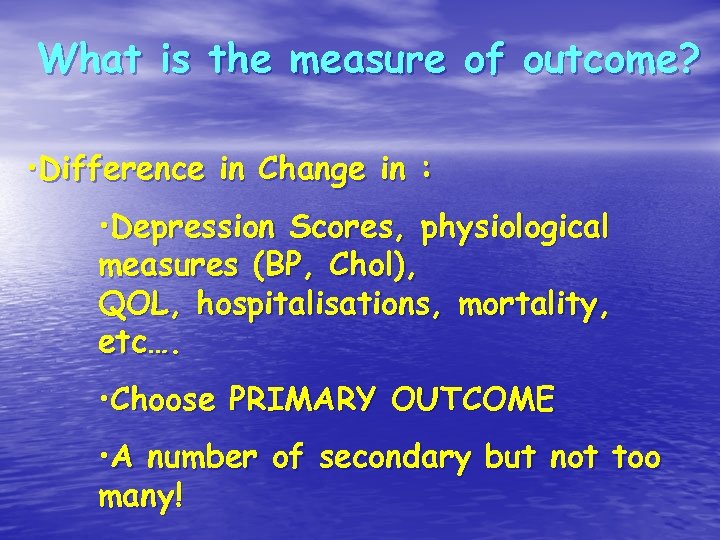 What is the measure of outcome?

•Difference in Change in :

•Depression Scores, physiological measures (BP, Chol), QOL, hospitalisations, mortality, etc….

•Choose PRIMARY OUTCOME

•A number of secondary but not too many!